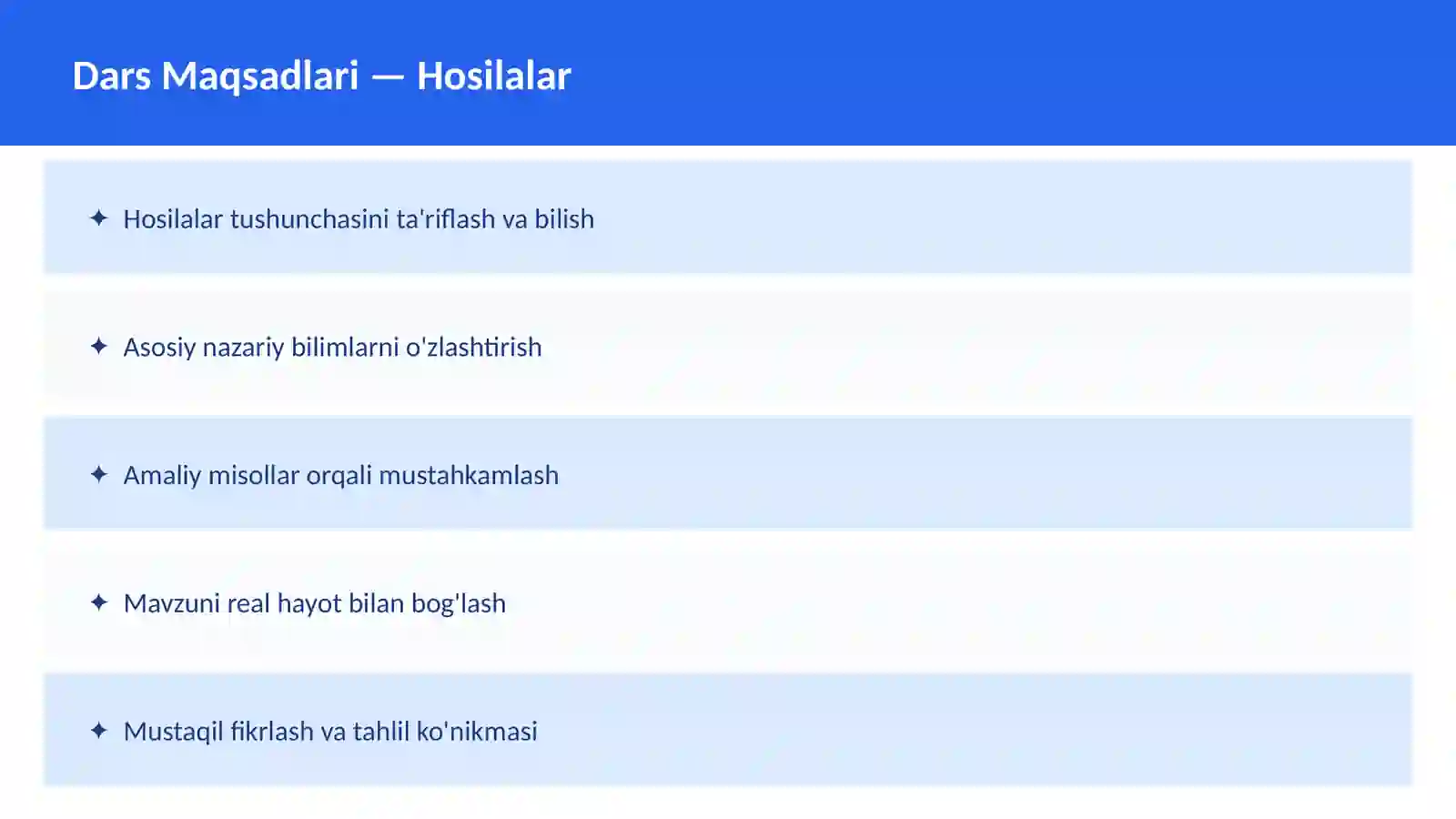 Dars Maqsadlari — Hosilalar

✦ Hosilalar tushunchasini ta'riflash va bilish

✦ Asosiy nazariy bilimlarni o'zlashtirish

✦ Amaliy misollar orqali mustahkamlash

✦ Mavzuni real hayot bilan bog'lash

✦ Mustaqil fikrlash va tahlil ko'nikmasi